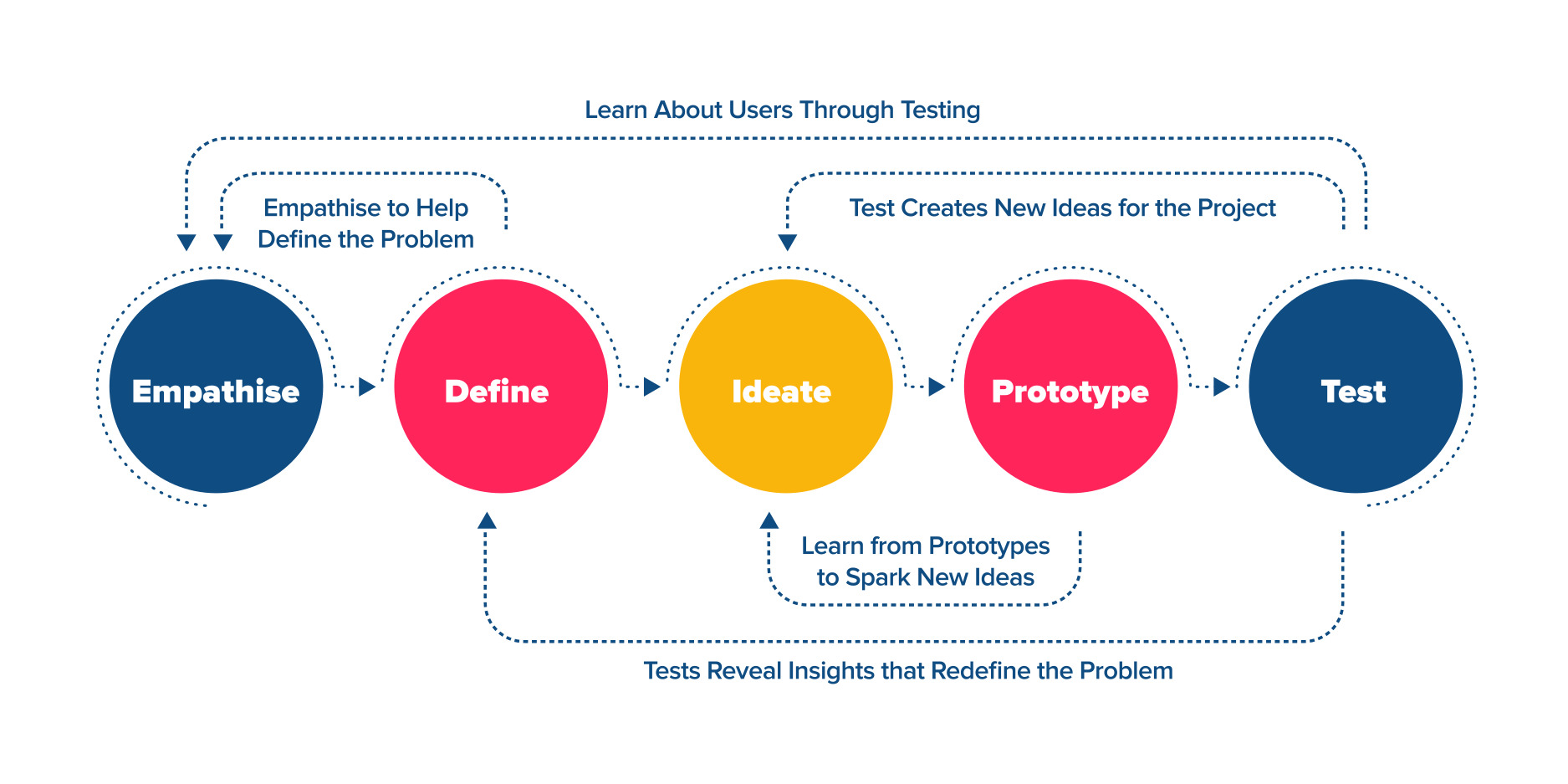 Learn About Users Through Testing

Empathise to Help Define the Problem

Test Creates New Ideas for the Project

Empathise

Define

Ideate

Prototype

Test

Learn from Prototypes to Spark New Ideas

Tests Reveal Insights that Redefine the Problem